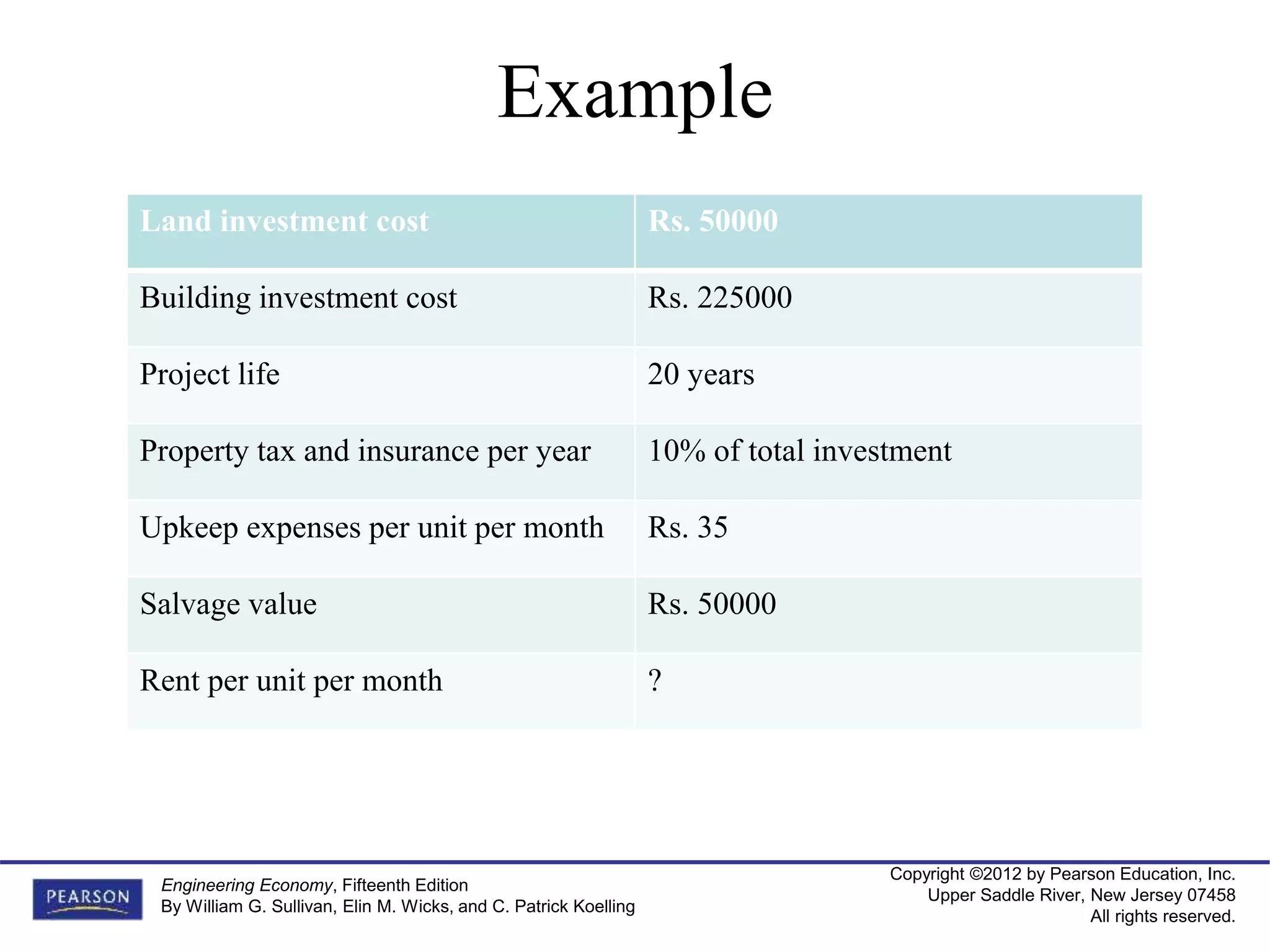 Example

| Land investment cost | Rs. 50000 |
|---|---|
| Building investment cost | Rs. 225000 |
| Project life | 20 years |
| Property tax and insurance per year | 10% of total investment |
| Upkeep expenses per unit per month | Rs. 35 |
| Salvage value | Rs. 50000 |
| Rent per unit per month | ? |

PEARSON

Engineering Economy, Fifteenth Edition
By William G. Sullivan, Elin M. Wicks, and C. Patrick Koelling

Copyright ©2012 by Pearson Education, Inc.
Upper Saddle River, New Jersey 07458
All rights reserved.